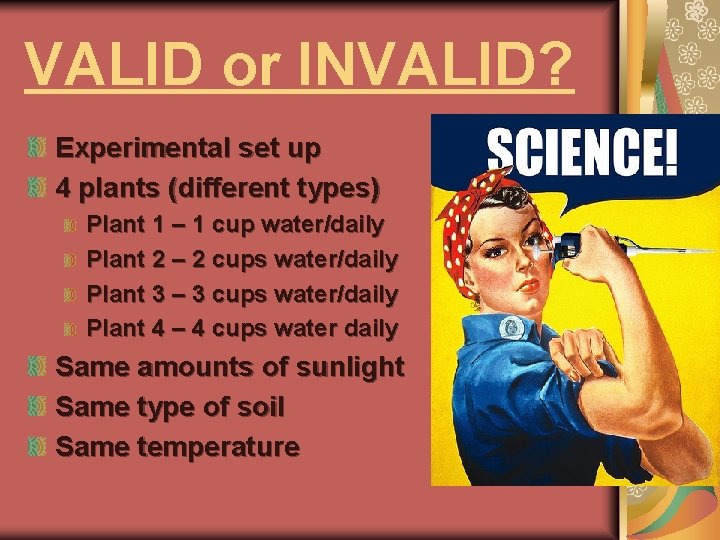 VALID or INVALID?

Experimental set up
4 plants (different types)
Plant 1 – 1 cup water/daily
Plant 2 – 2 cups water/daily
Plant 3 – 3 cups water/daily
Plant 4 – 4 cups water daily
Same amounts of sunlight
Same type of soil
Same temperature

SCIENCE!